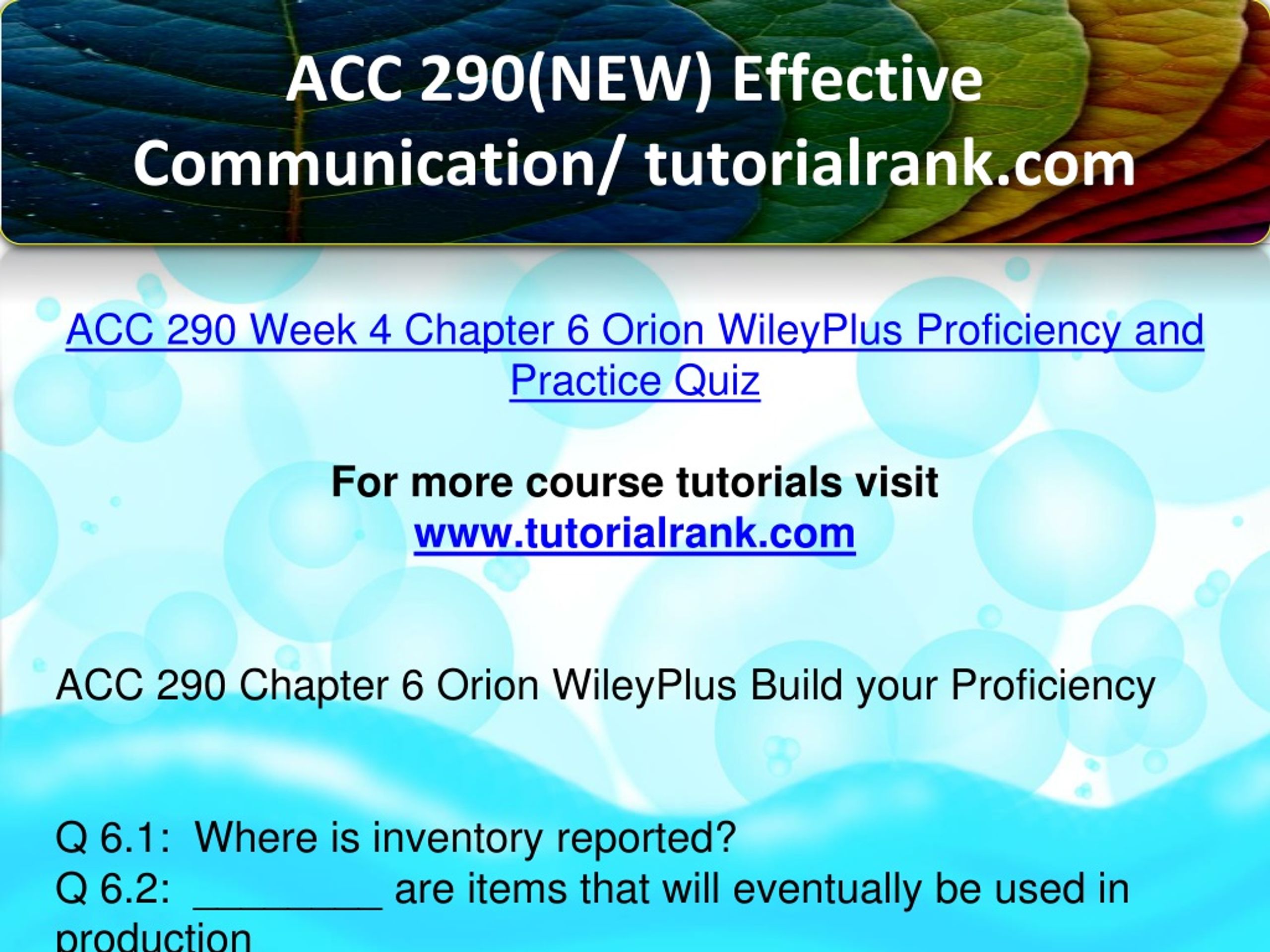 ACC 290(NEW) Effective Communication/ tutorialrank.com

ACC 290 Week 4 Chapter 6 Orion WileyPlus Proficiency and Practice Quiz

For more course tutorials visit
www.tutorialrank.com

ACC 290 Chapter 6 Orion WileyPlus Build your Proficiency

Q 6.1: Where is inventory reported?
Q 6.2: _________ are items that will eventually be used in production